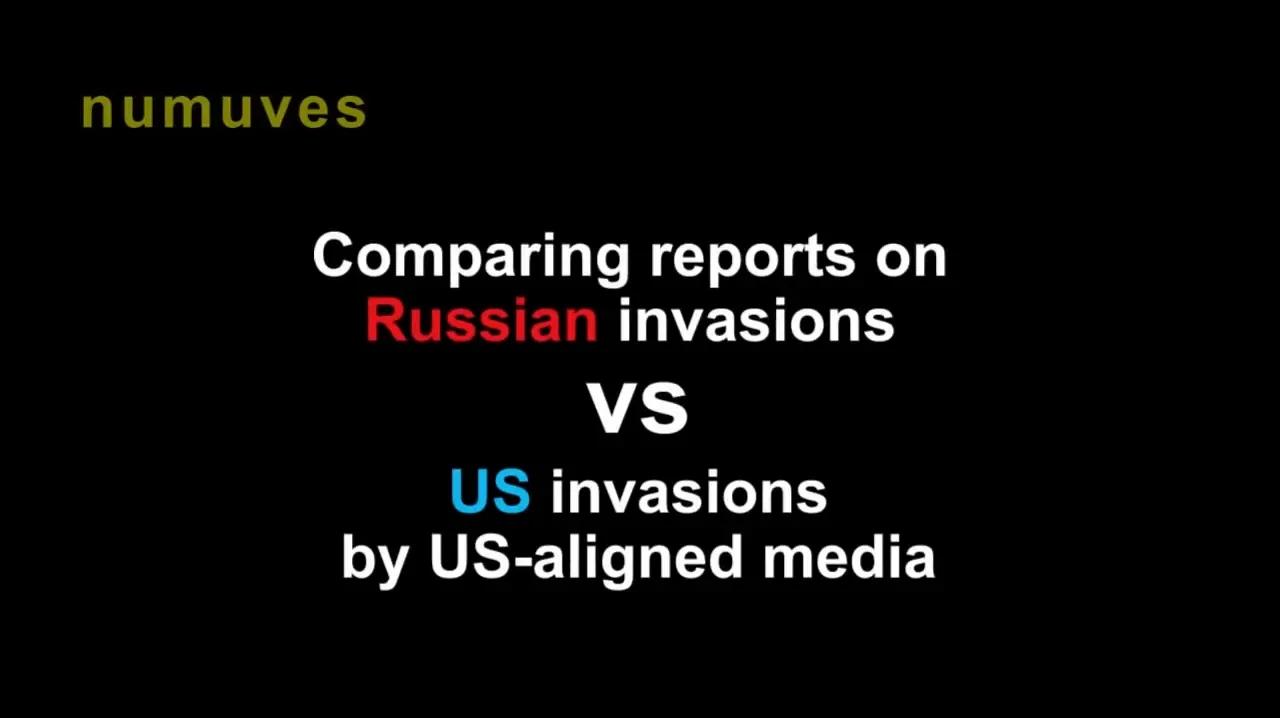 numuves

Comparing reports on Russian invasions

VS

US invasions by US-aligned media